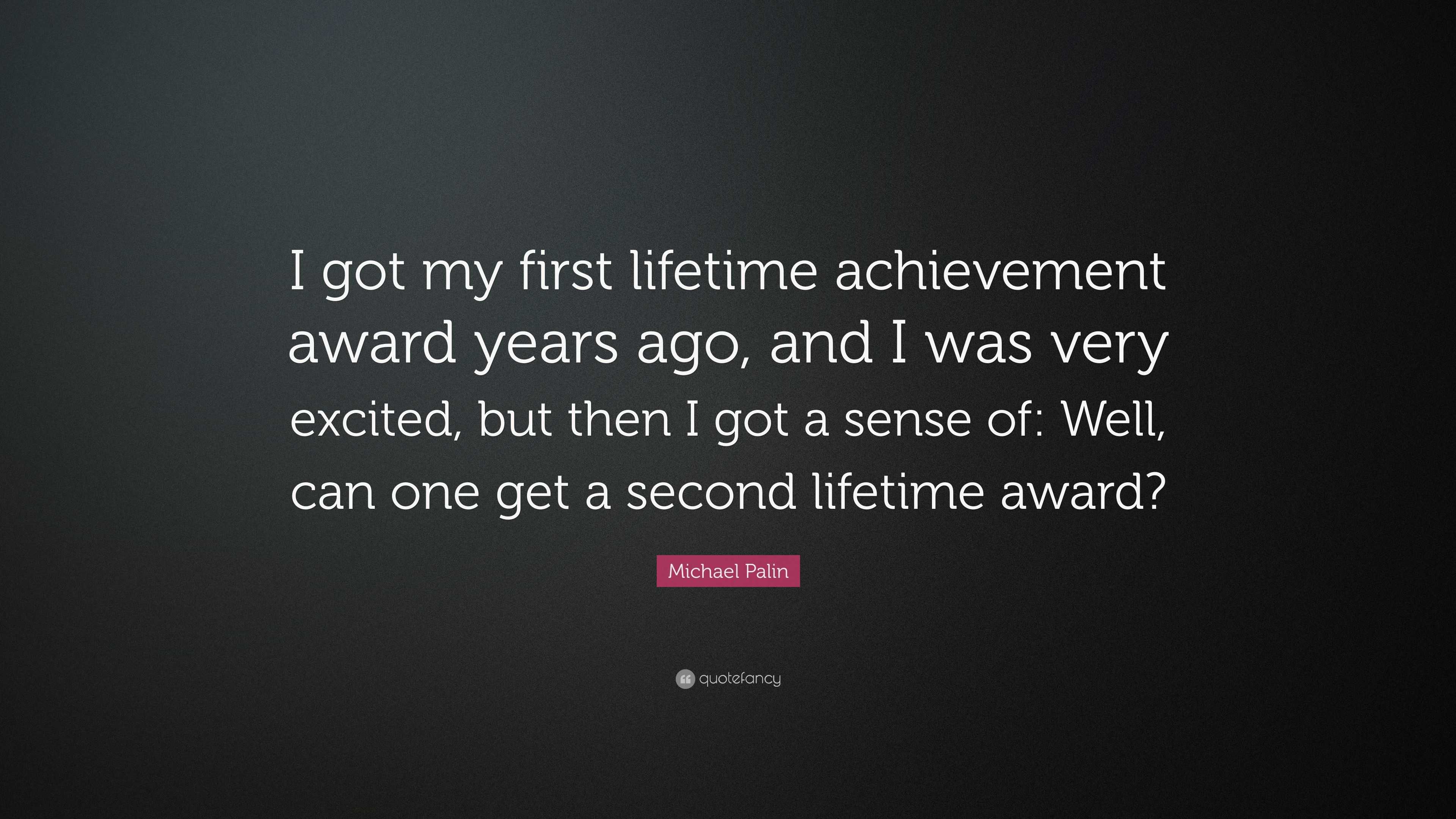 I got my first lifetime achievement award years ago, and I was very excited, but then I got a sense of: Well, can one get a second lifetime award?

Michael Palin

quotefancy